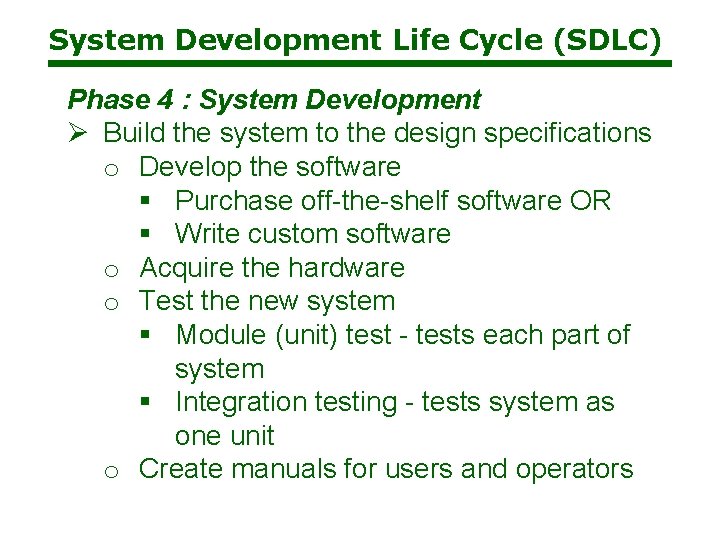 System Development Life Cycle (SDLC)

Phase 4 : System Development

➢ Build the system to the design specifications
o Develop the software
▪ Purchase off-the-shelf software OR
▪ Write custom software
o Acquire the hardware
o Test the new system
▪ Module (unit) test - tests each part of system
▪ Integration testing - tests system as one unit
o Create manuals for users and operators